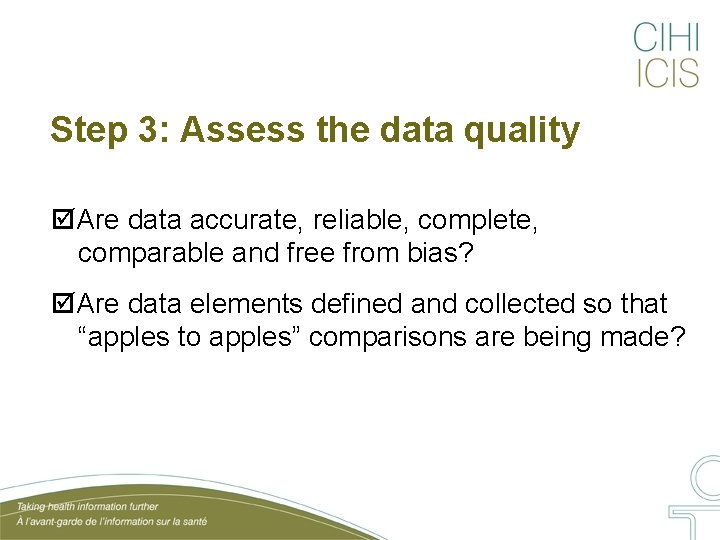 CIHI
ICIS

Step 3: Assess the data quality

☑ Are data accurate, reliable, complete, comparable and free from bias?

☑ Are data elements defined and collected so that “apples to apples” comparisons are being made?

Taking health information further
À l'avant-garde de l'information sur la santé